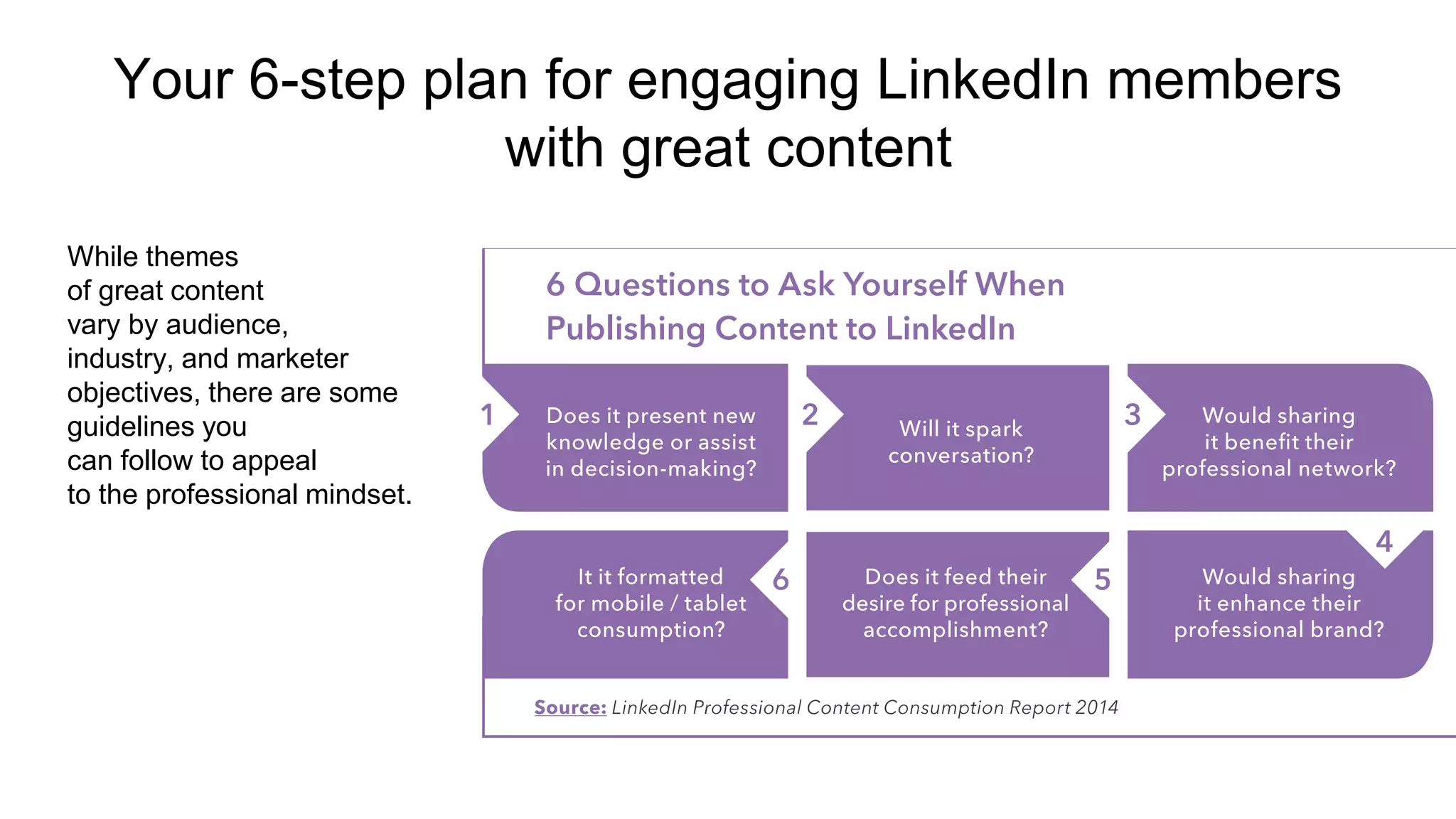 Your 6-step plan for engaging LinkedIn members with great content

While themes of great content vary by audience, industry, and marketer objectives, there are some guidelines you can follow to appeal to the professional mindset.

6 Questions to Ask Yourself When Publishing Content to LinkedIn

1 Does it present new knowledge or assist in decision-making?

2 Will it spark conversation?

3 Would sharing it benefit their professional network?

4 Would sharing it enhance their professional brand?

5 Does it feed their desire for professional accomplishment?

6 It it formatted for mobile / tablet consumption?

Source: LinkedIn Professional Content Consumption Report 2014